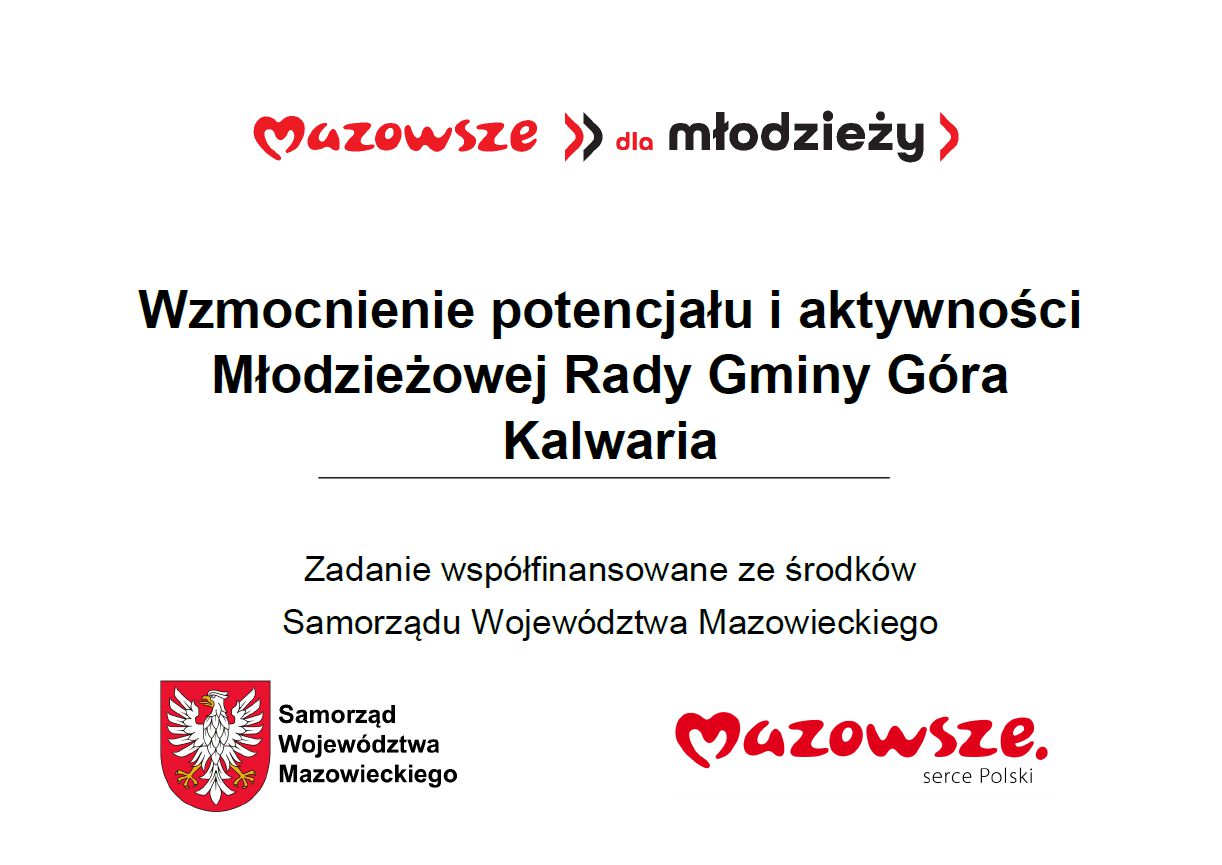 Mazowsze dla młodzieży

Wzmocnienie potencjału i aktywności Młodzieżowej Rady Gminy Góra Kalwaria

Zadanie współfinansowane ze środków Samorządu Województwa Mazowieckiego

Samorząd Województwa Mazowieckiego

Mazowsze. serce Polski